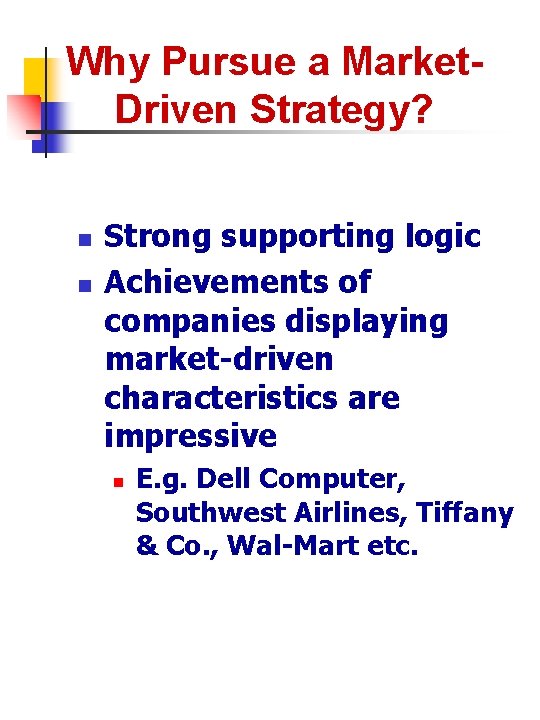 Why Pursue a Market-Driven Strategy?

• Strong supporting logic
• Achievements of companies displaying market-driven characteristics are impressive
• E.g. Dell Computer, Southwest Airlines, Tiffany & Co., Wal-Mart etc.